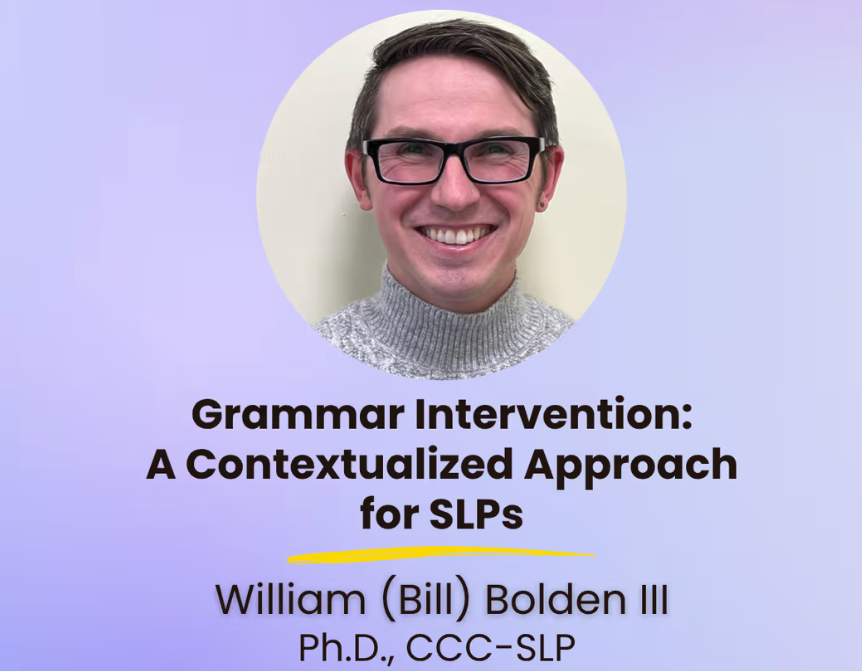 Grammar Intervention:
A Contextualized Approach
for SLPs

William (Bill) Bolden III
Ph.D., CCC-SLP